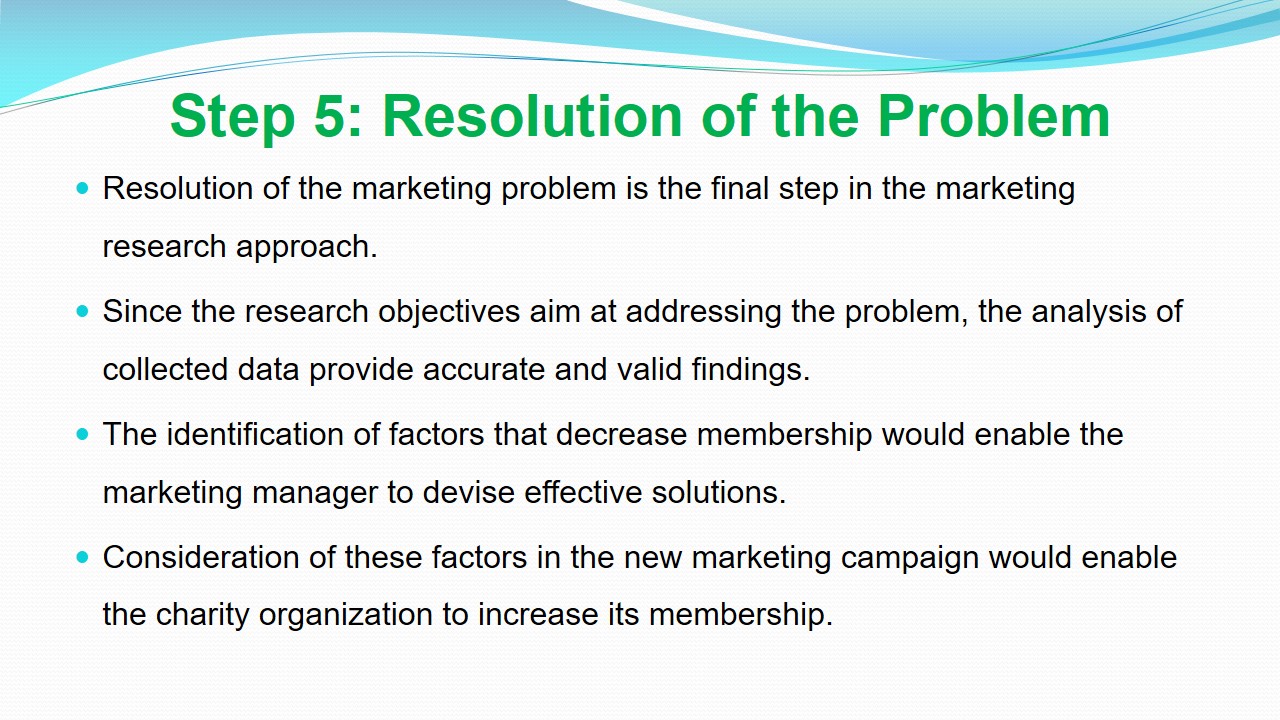 Step 5: Resolution of the Problem

- Resolution of the marketing problem is the final step in the marketing research approach.
- Since the research objectives aim at addressing the problem, the analysis of collected data provide accurate and valid findings.
- The identification of factors that decrease membership would enable the marketing manager to devise effective solutions.
- Consideration of these factors in the new marketing campaign would enable the charity organization to increase its membership.